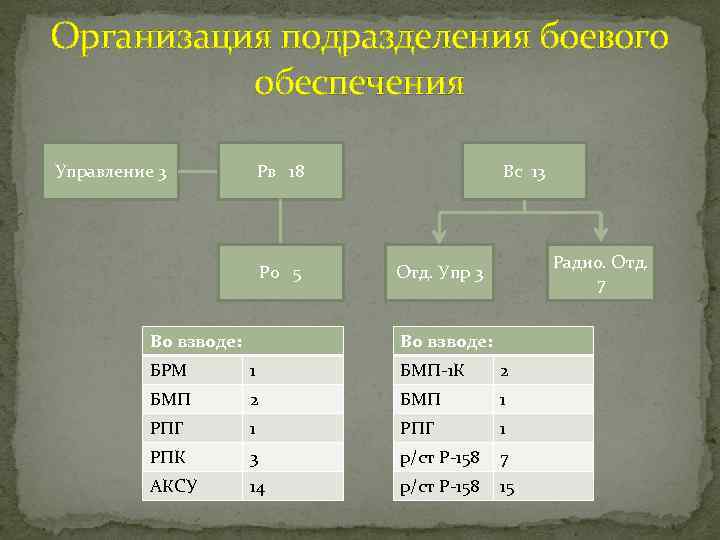 Организация подразделения боевого обеспечения

Управление 3

Рв 18

Вс 13

Ро 5

Отд. Упр 3

Радио. Отд. 7

| Во взводе: | |
|---|---|
| БРМ | 1 |
| БМП | 2 |
| РПГ | 1 |
| РПК | 3 |
| АКСУ | 14 |

| Во взводе: | |
|---|---|
| БМП-1К | 2 |
| БМП | 1 |
| РПГ | 1 |
| р/ст Р-158 | 7 |
| р/ст Р-158 | 15 |